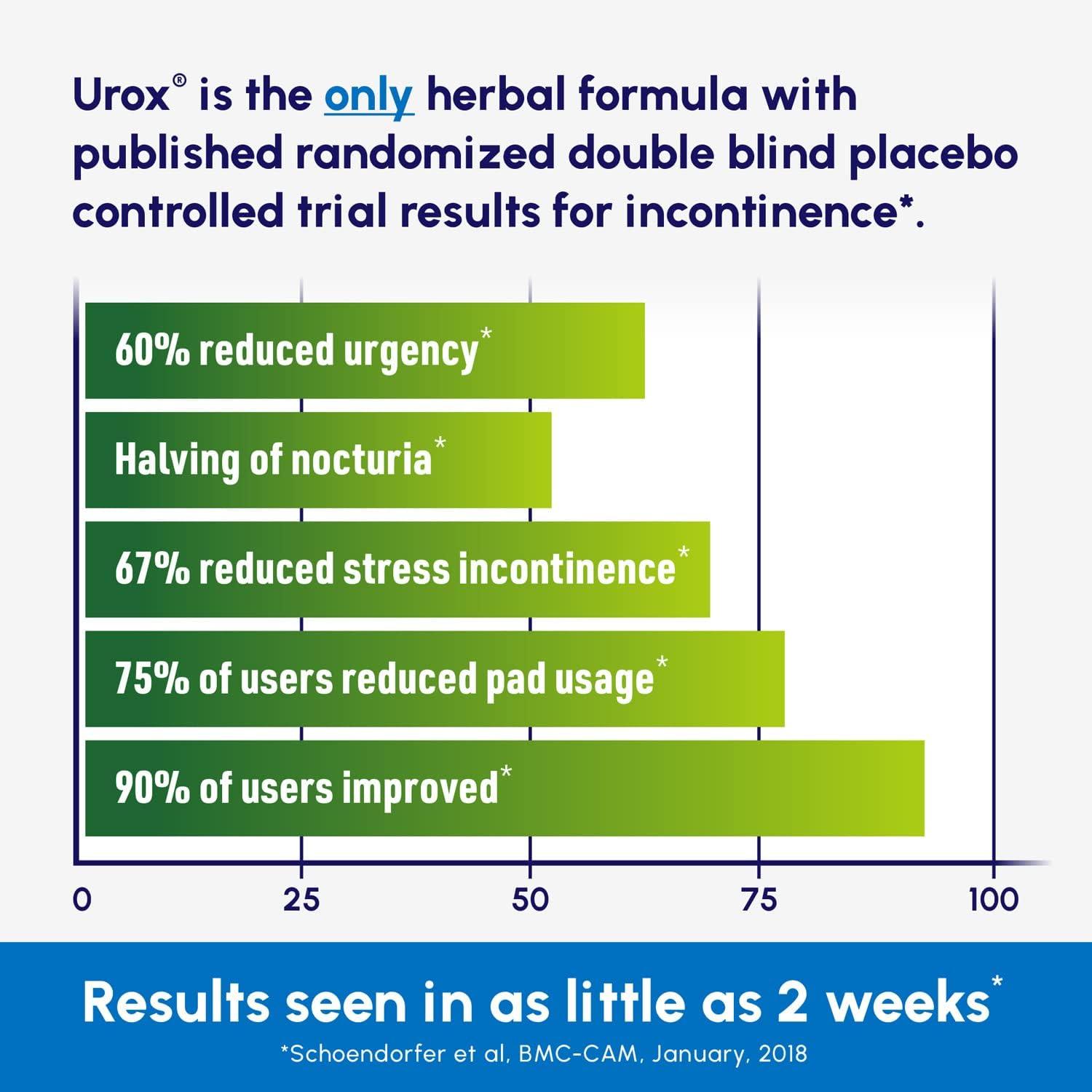 Urox® is the only herbal formula with published randomized double blind placebo controlled trial results for incontinence*.

60% reduced urgency*

Halving of nocturia*

67% reduced stress incontinence*

75% of users reduced pad usage*

90% of users improved*

0 25 50 75 100

Results seen in as little as 2 weeks*

*Schoendorfer et al, BMC-CAM, January, 2018